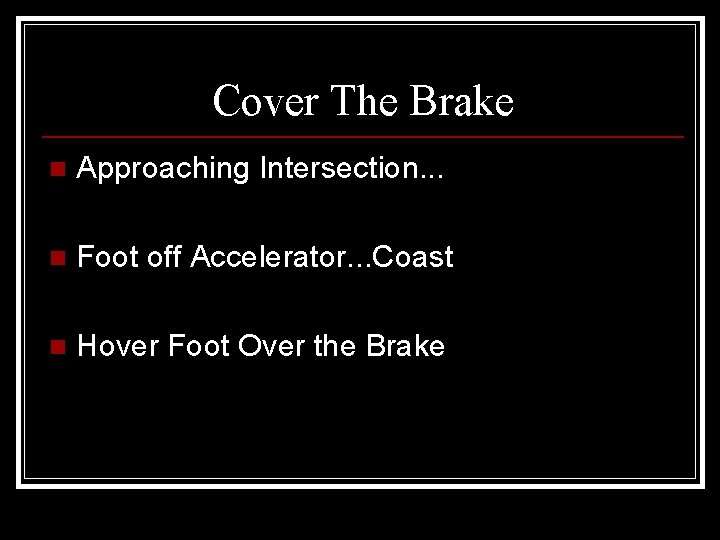 Cover The Brake

- Approaching Intersection...
- Foot off Accelerator...Coast
- Hover Foot Over the Brake